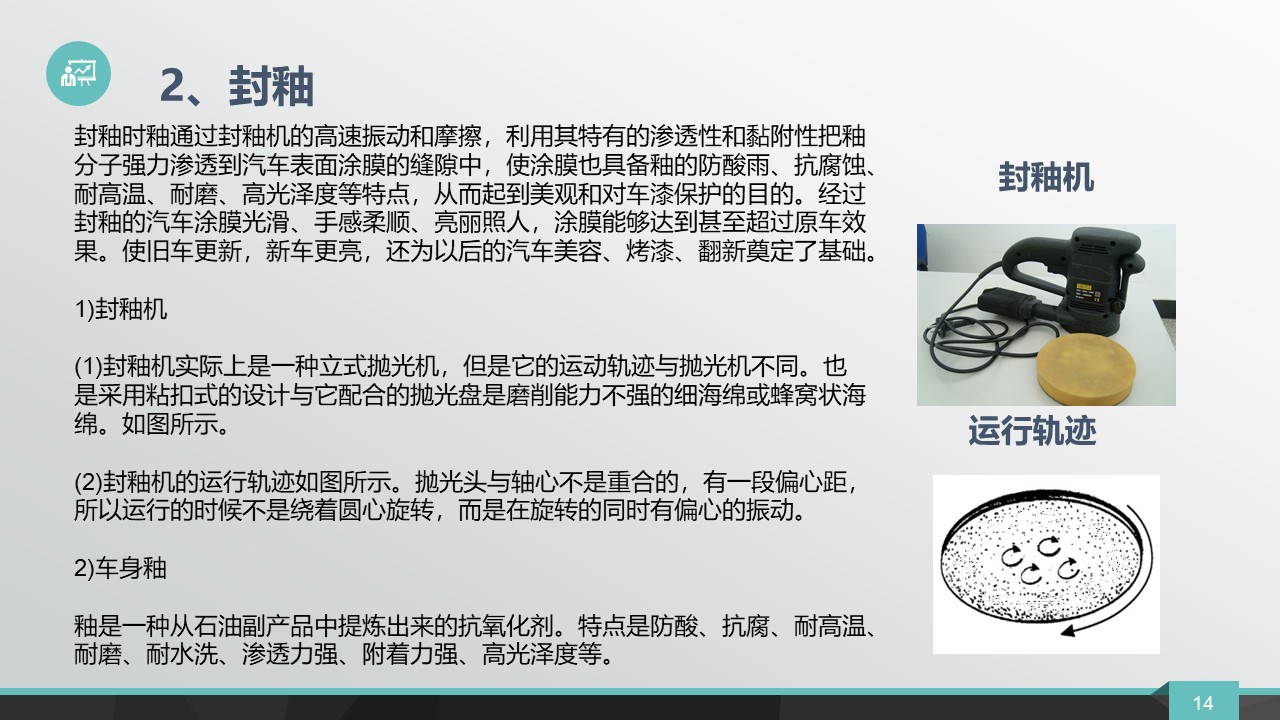 2、封釉

封釉时釉通过封釉机的高速振动和摩擦，利用其特有的渗透性和黏附性把釉分子强力渗透到汽车表面涂膜的缝隙中，使涂膜也具备釉的防酸雨、抗腐蚀、耐高温、耐磨、高光泽度等特点，从而起到美观和对车漆保护的目的。经过封釉的汽车涂膜光滑、手感柔顺、亮丽照人，涂膜能够达到甚至超过原车效果。使旧车更新，新车更亮，还为以后的汽车美容、烤漆、翻新奠定了基础。

1)封釉机

(1)封釉机实际上是一种立式抛光机，但是它的运动轨迹与抛光机不同。也是采用粘扣式的设计与它配合的抛光盘是磨削能力不强的细海绵或蜂窝状海绵。如图所示。

(2)封釉机的运行轨迹如图所示。抛光头与轴心不是重合的，有一段偏心距，所以运行的时候不是绕着圆心旋转，而是在旋转的同时有偏心的振动。

2)车身釉

釉是一种从石油副产品中提炼出来的抗氧化剂。特点是防酸、抗腐、耐高温、耐磨、耐水洗、渗透力强、附着力强、高光泽度等。

封釉机

运行轨迹

14